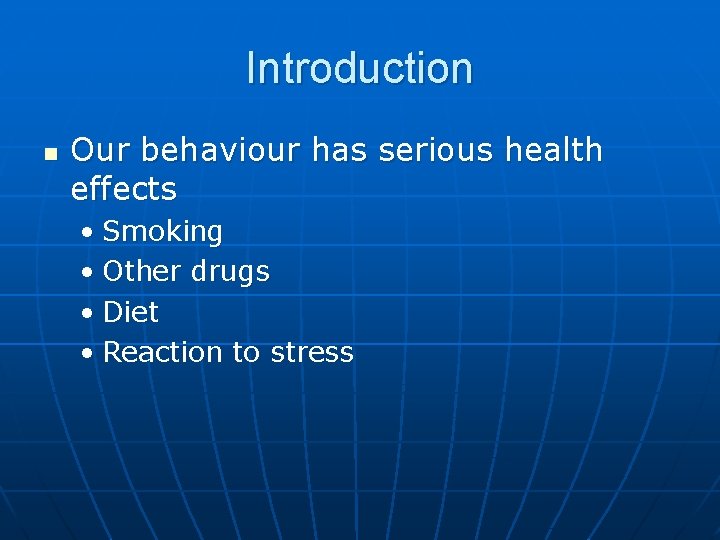 Introduction

- Our behaviour has serious health effects
  - Smoking
  - Other drugs
  - Diet
  - Reaction to stress